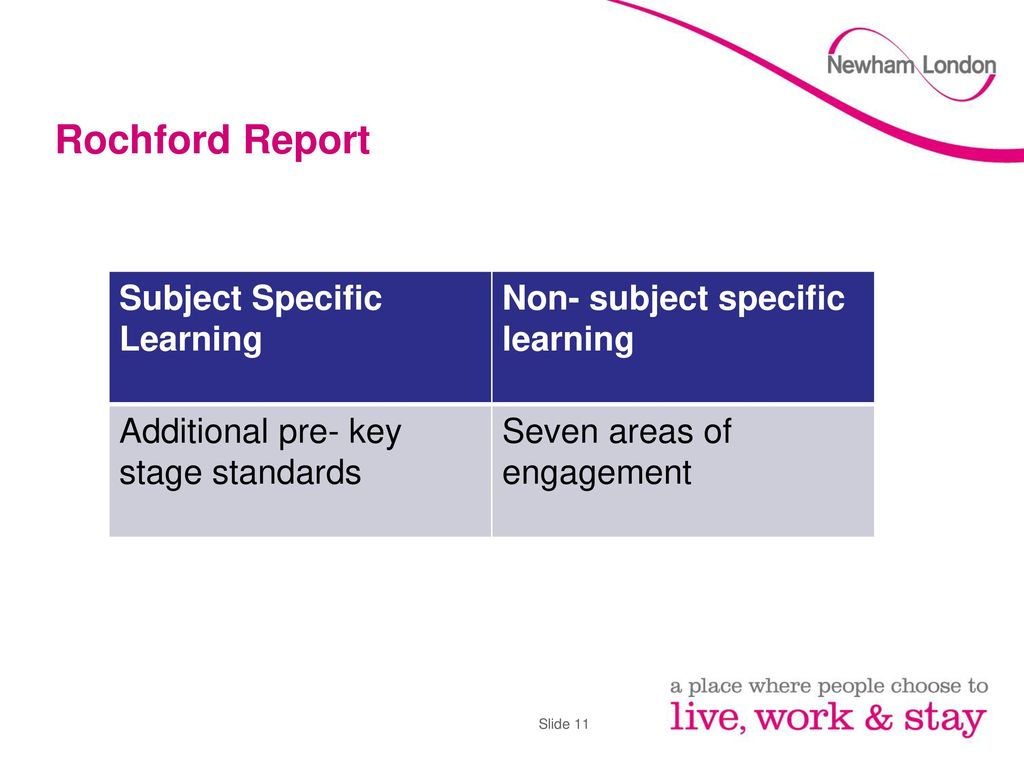 Newham London

Rochford Report

| Subject Specific Learning | Non- subject specific learning |
|---|---|
| Additional pre- key stage standards | Seven areas of engagement |

Slide 11

a place where people choose to
live, work & stay